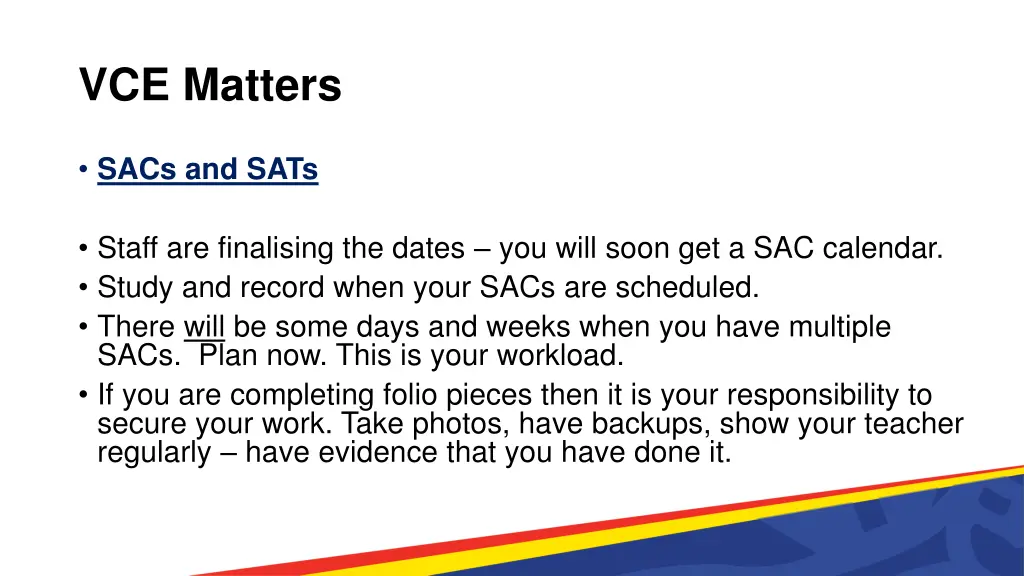 VCE Matters

• SACs and SATs

• Staff are finalising the dates – you will soon get a SAC calendar.
• Study and record when your SACs are scheduled.
• There will be some days and weeks when you have multiple SACs. Plan now. This is your workload.
• If you are completing folio pieces then it is your responsibility to secure your work. Take photos, have backups, show your teacher regularly – have evidence that you have done it.